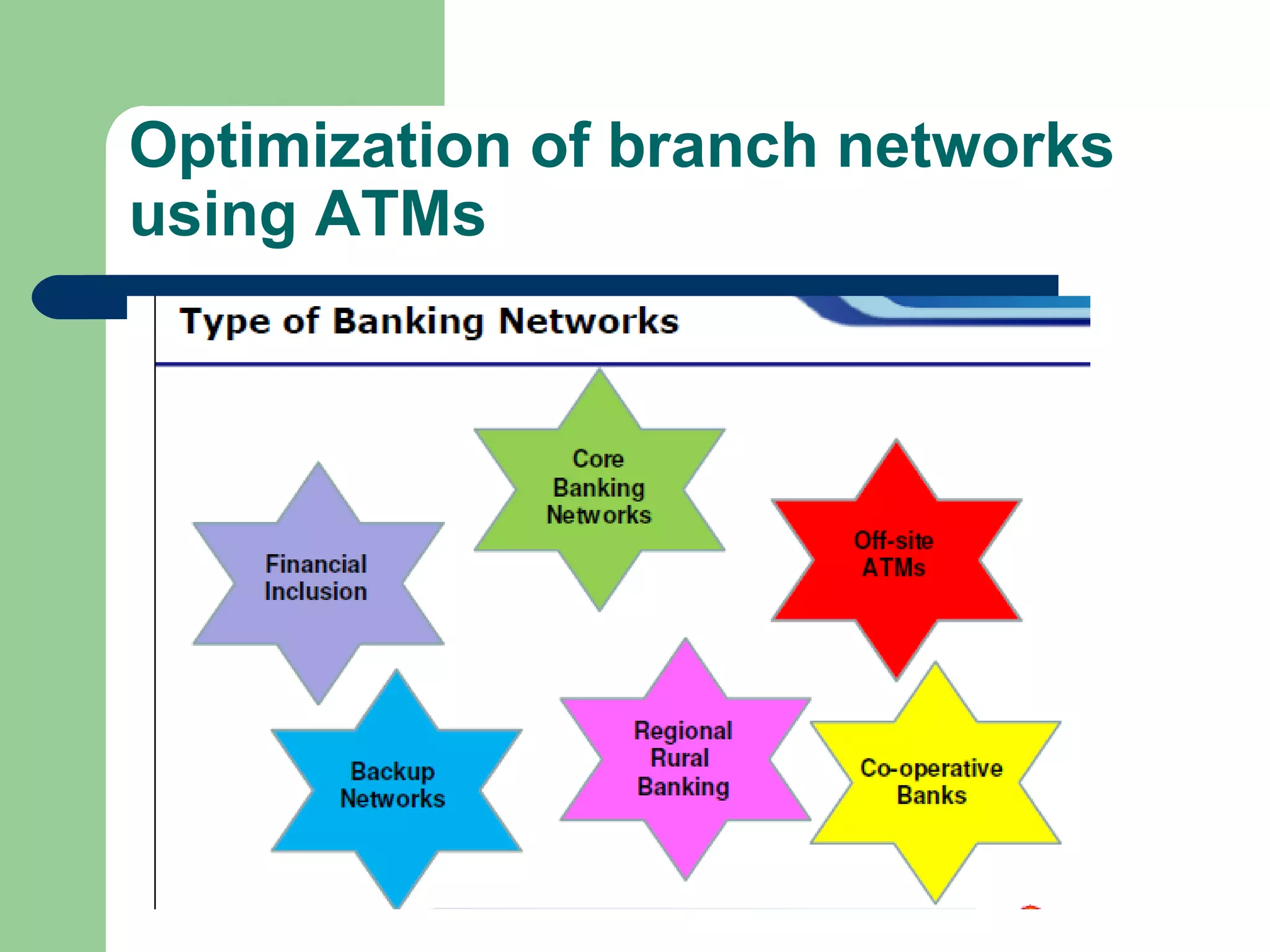 Optimization of branch networks using ATMs

Type of Banking Networks

Core Banking Networks

Financial Inclusion

Off-site ATMs

Backup Networks

Regional Rural Banking

Co-operative Banks